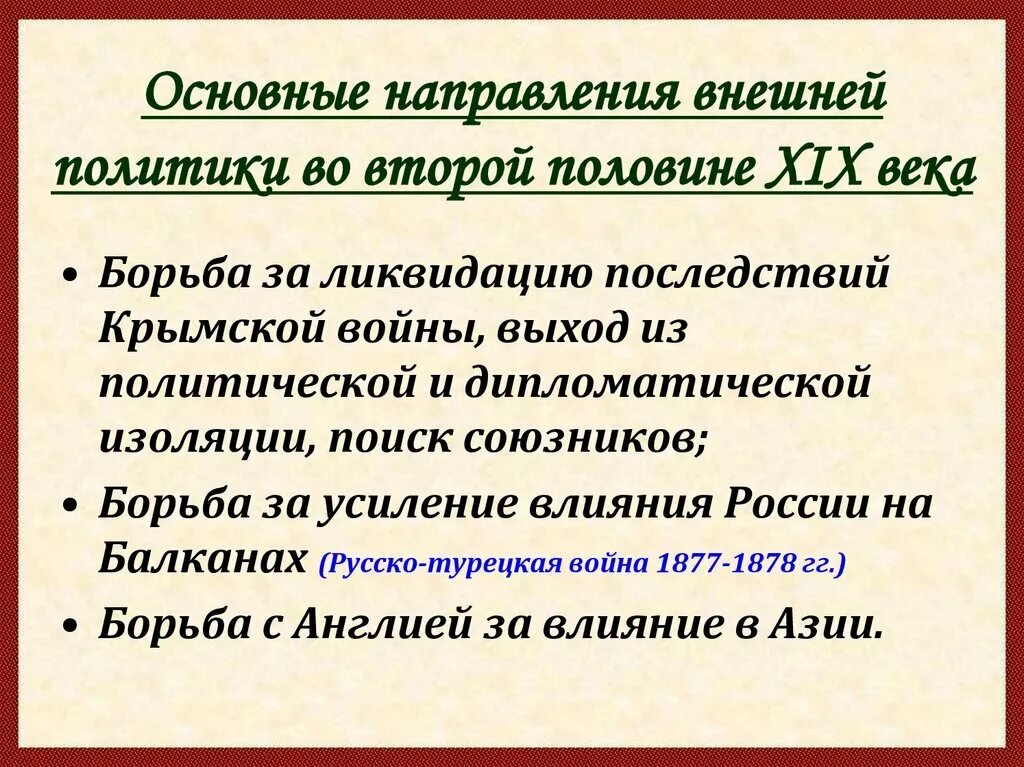 Основные направления внешней политики во второй половине XIX века

• Борьба за ликвидацию последствий Крымской войны, выход из политической и дипломатической изоляции, поиск союзников;
• Борьба за усиление влияния России на Балканах (Русско-турецкая война 1877-1878 гг.)
• Борьба с Англией за влияние в Азии.